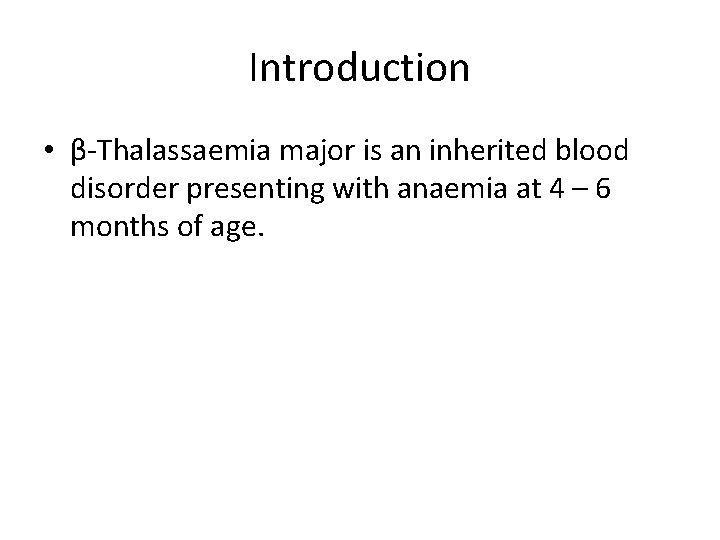 Introduction

• β-Thalassaemia major is an inherited blood disorder presenting with anaemia at 4 – 6 months of age.